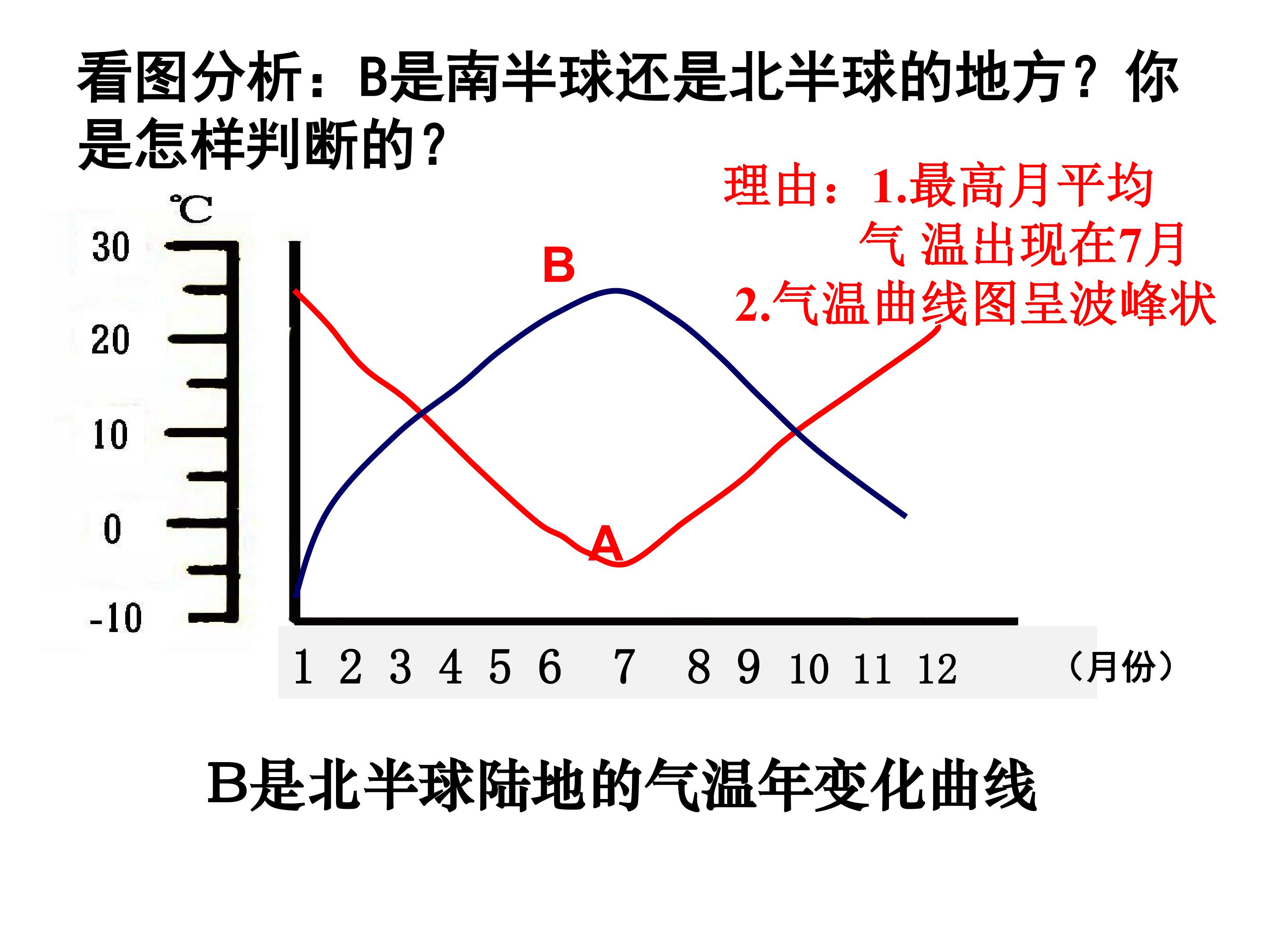 看图分析：B是南半球还是北半球的地方？你是怎样判断的？

理由：1.最高月平均气 温出现在7月
2.气温曲线图呈波峰状

℃
30
20
10
0
-10

B
A

1 2 3 4 5 6 7 8 9 10 11 12 （月份）

B是北半球陆地的气温年变化曲线